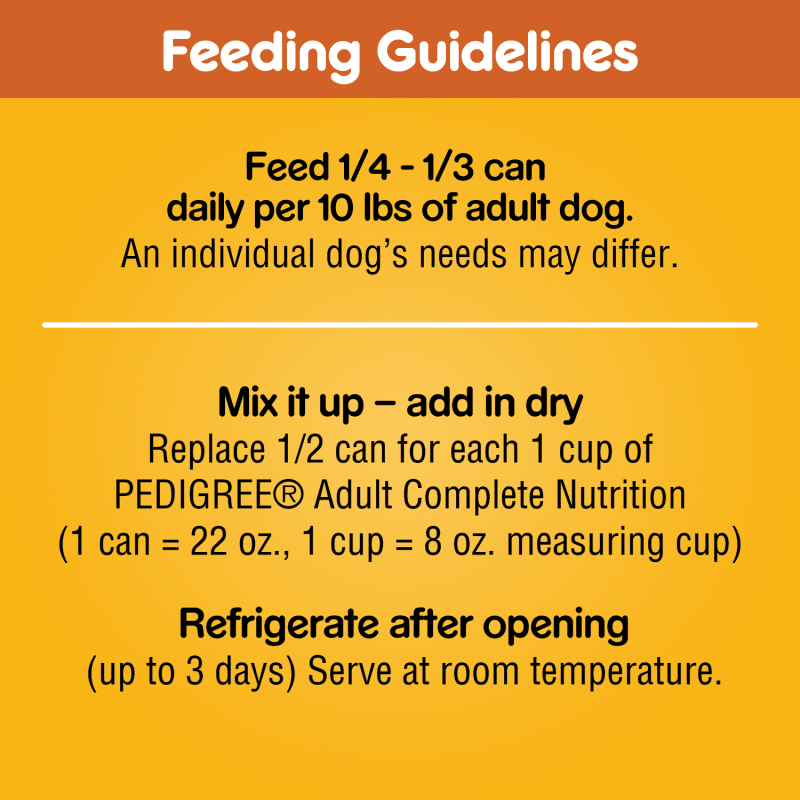 Feeding Guidelines

Feed 1/4 - 1/3 can daily per 10 lbs of adult dog.
An individual dog's needs may differ.

Mix it up – add in dry
Replace 1/2 can for each 1 cup of PEDIGREE® Adult Complete Nutrition (1 can = 22 oz., 1 cup = 8 oz. measuring cup)

Refrigerate after opening
(up to 3 days) Serve at room temperature.